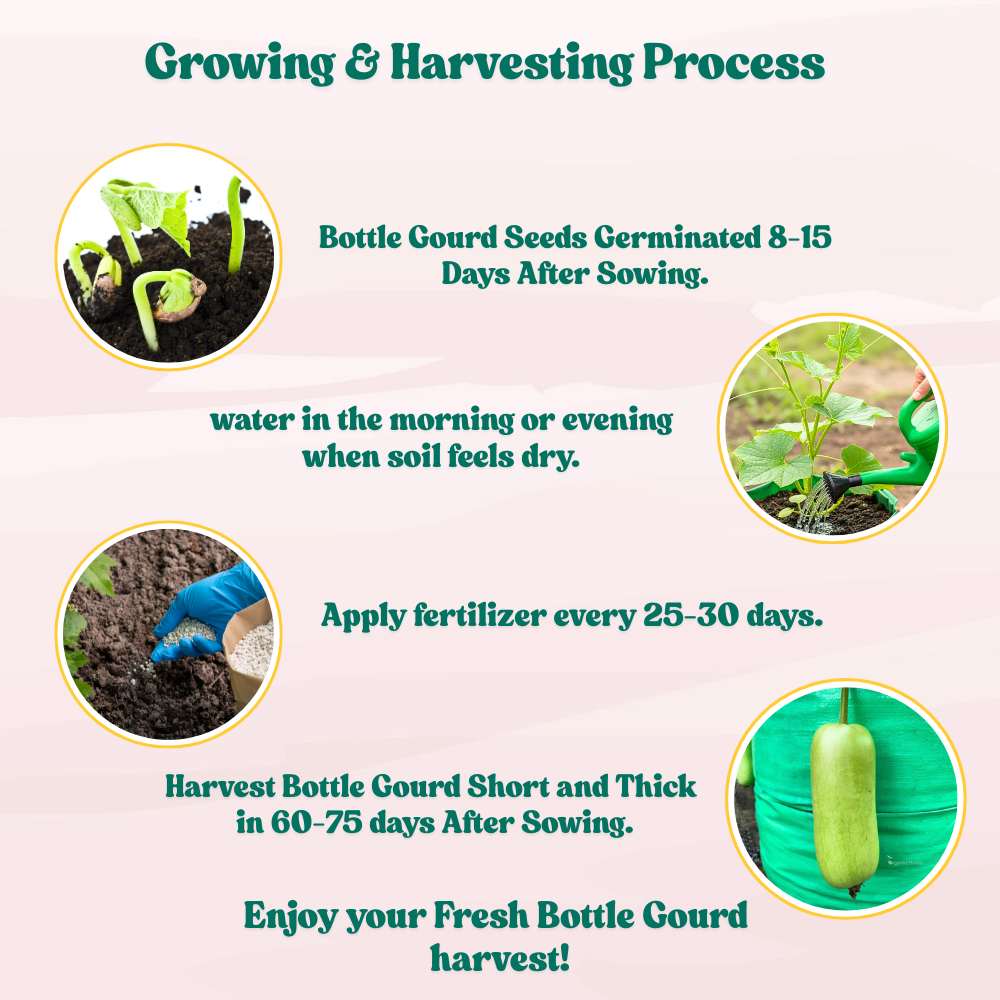 Growing & Harvesting Process

Bottle Gourd Seeds Germinated 8-15 Days After Sowing.

water in the morning or evening when soil feels dry.

Apply fertilizer every 25-30 days.

Harvest Bottle Gourd Short and Thick in 60-75 days After Sowing.

Enjoy your Fresh Bottle Gourd harvest!